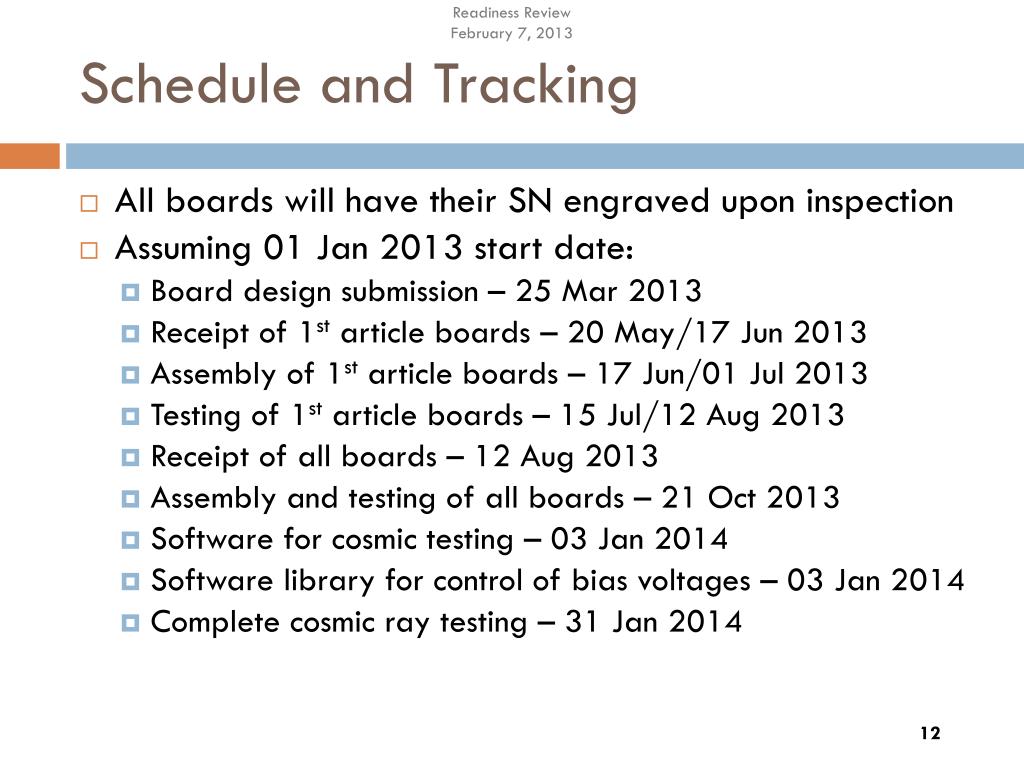 Readiness Review
February 7, 2013

Schedule and Tracking

All boards will have their SN engraved upon inspection
Assuming 01 Jan 2013 start date:
Board design submission – 25 Mar 2013
Receipt of 1$^{st}$ article boards – 20 May/17 Jun 2013
Assembly of 1$^{st}$ article boards – 17 Jun/01 Jul 2013
Testing of 1$^{st}$ article boards – 15 Jul/12 Aug 2013
Receipt of all boards – 12 Aug 2013
Assembly and testing of all boards – 21 Oct 2013
Software for cosmic testing – 03 Jan 2014
Software library for control of bias voltages – 03 Jan 2014
Complete cosmic ray testing – 31 Jan 2014

12